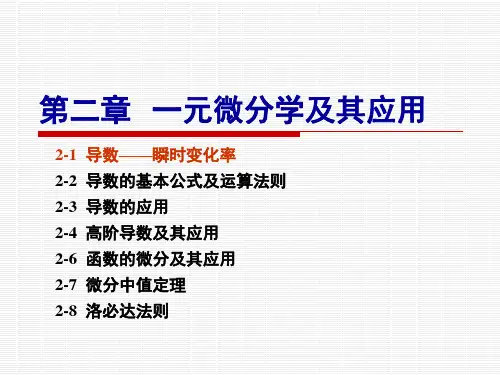 第二章　一元微分学及其应用

2-1 导数——瞬时变化率
2-2 导数的基本公式及运算法则
2-3 导数的应用
2-4 高阶导数及其应用
2-6 函数的微分及其应用
2-7 微分中值定理
2-8 洛必达法则